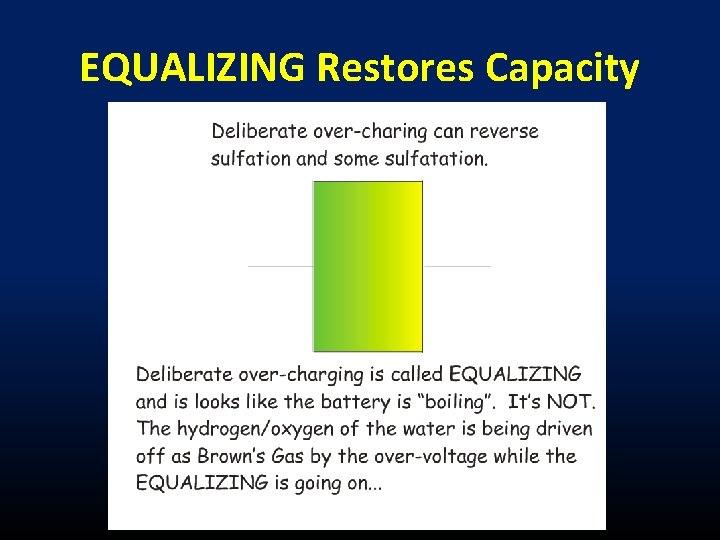 EQUALIZING Restores Capacity

Deliberate over-charing can reverse sulfation and some sulfatation.

Deliberate over-charging is called EQUALIZING and is looks like the battery is “boiling”. It’s NOT. The hydrogen/oxygen of the water is being driven off as Brown’s Gas by the over-voltage while the EQUALIZING is going on...